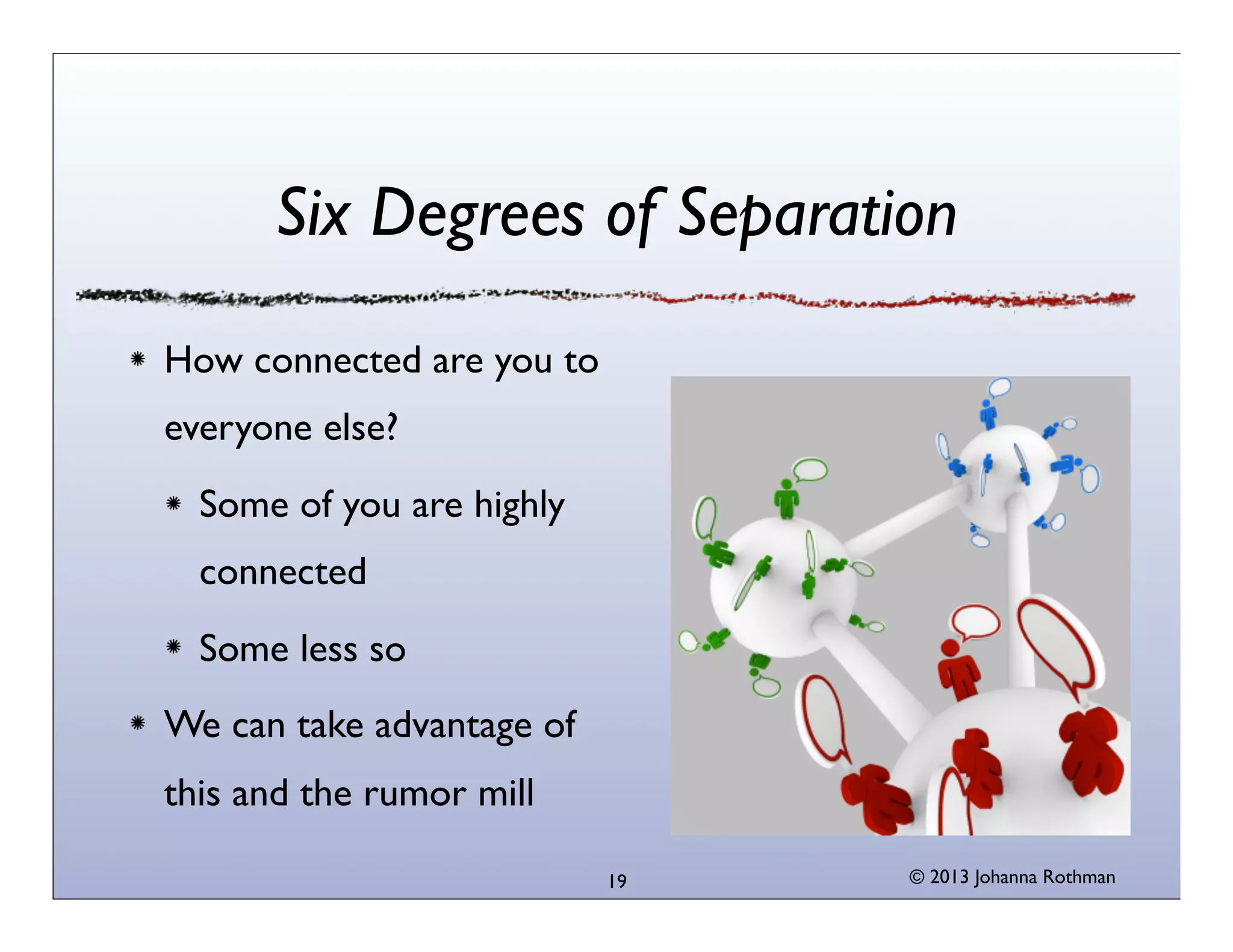 Six Degrees of Separation

* How connected are you to everyone else?

* Some of you are highly connected

* Some less so

* We can take advantage of this and the rumor mill

19

© 2013 Johanna Rothman